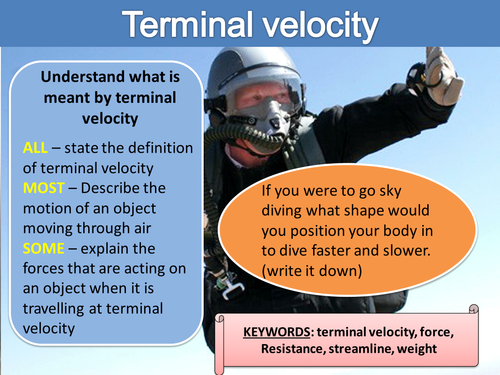 Terminal velocity

Understand what is meant by terminal velocity

ALL – state the definition of terminal velocity
MOST – Describe the motion of an object moving through air
SOME – explain the forces that are acting on an object when it is travelling at terminal velocity

If you were to go sky diving what shape would you position your body in to dive faster and slower. (write it down)

KEYWORDS: terminal velocity, force, Resistance, streamline, weight